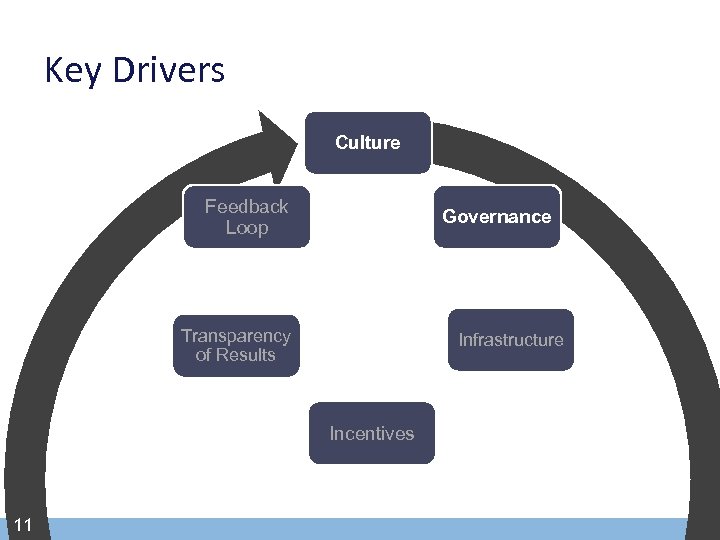 Key Drivers

Culture

Governance

Infrastructure

Incentives

Transparency of Results

Feedback Loop

11